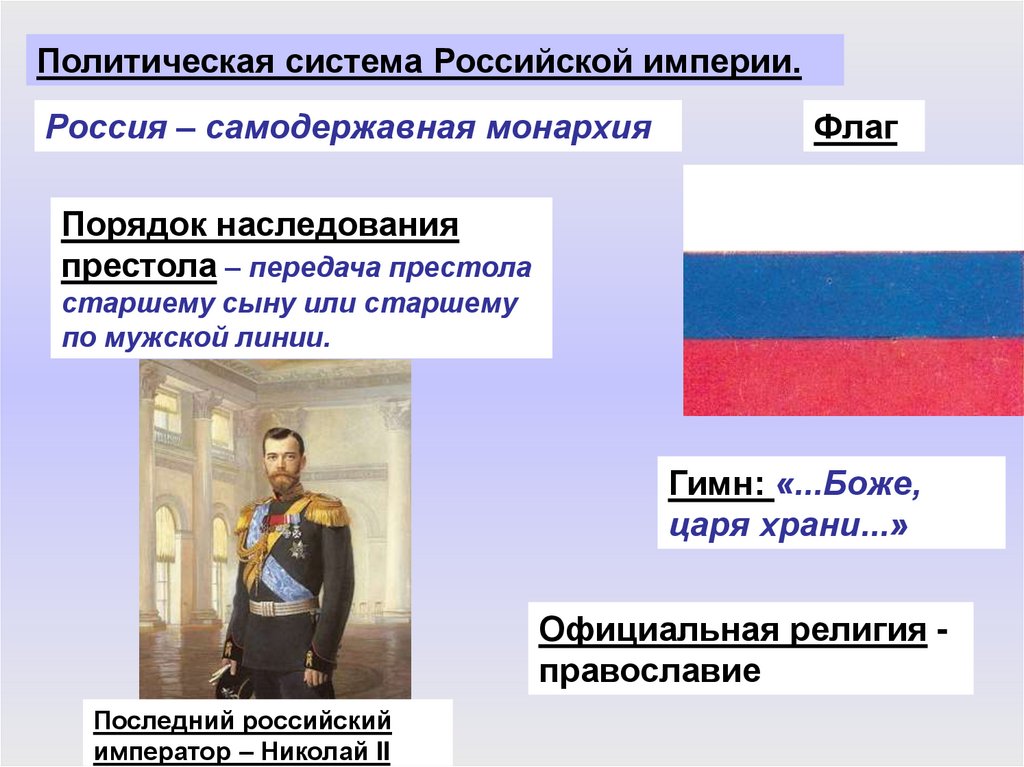 Политическая система Российской империи.

Россия – самодержавная монархия

Флаг

Порядок наследования престола – передача престола старшему сыну или старшему по мужской линии.

Гимн: «...Боже, царя храни...»

Официальная религия - православие

Последний российский император – Николай II